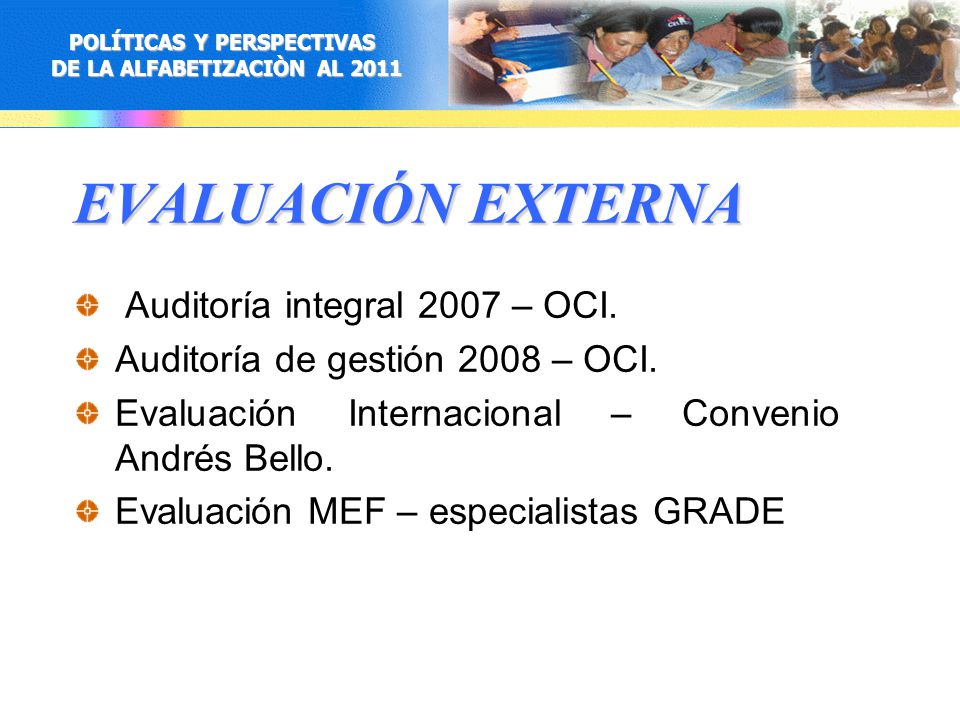 POLÍTICAS Y PERSPECTIVAS
DE LA ALFABETIZACIÒN AL 2011

EVALUACIÓN EXTERNA

Auditoría integral 2007 – OCI.

Auditoría de gestión 2008 – OCI.

Evaluación Internacional – Convenio Andrés Bello.

Evaluación MEF – especialistas GRADE